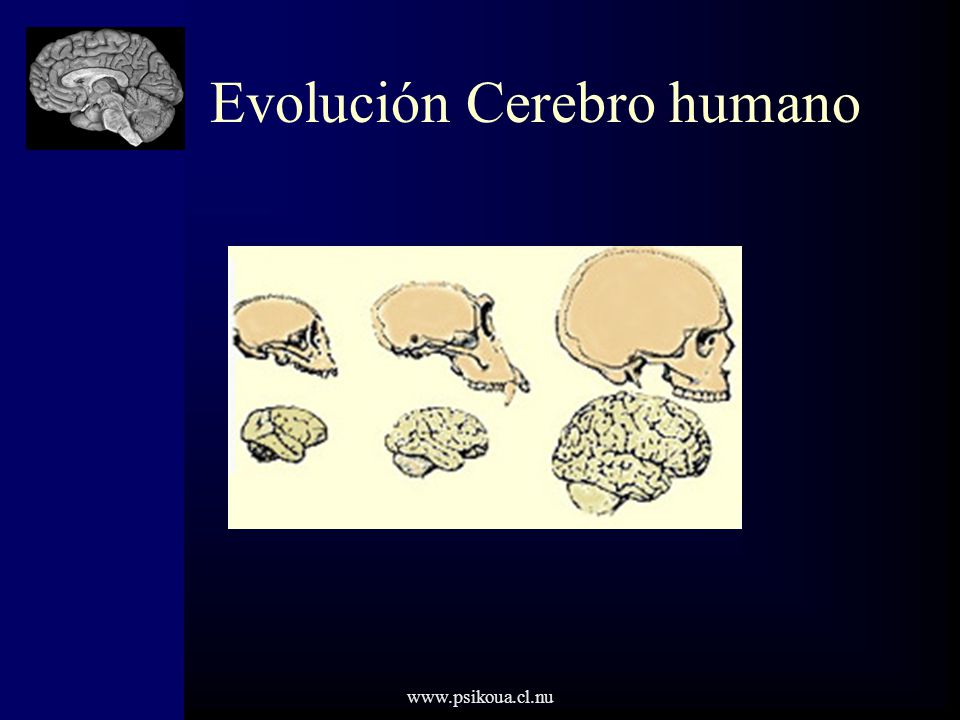 Evolución Cerebro humano

www.psikoua.cl.nu